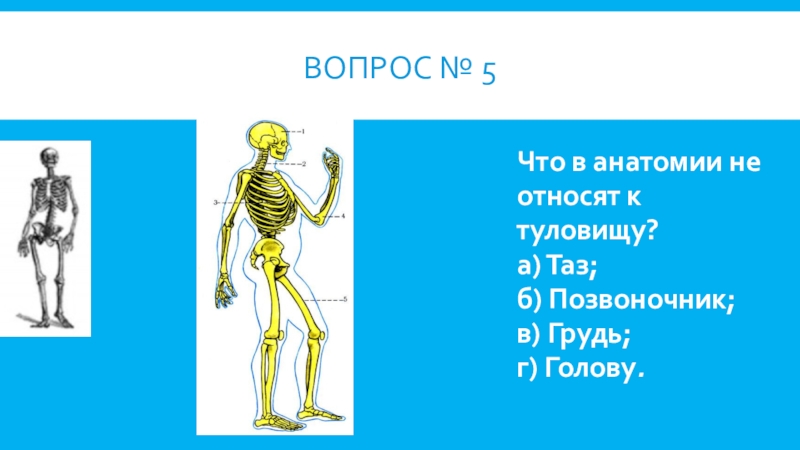 ВОПРОС № 5

1
2
3
4
5

Что в анатомии не относят к туловищу?
а) Таз;
б) Позвоночник;
в) Грудь;
г) Голову.